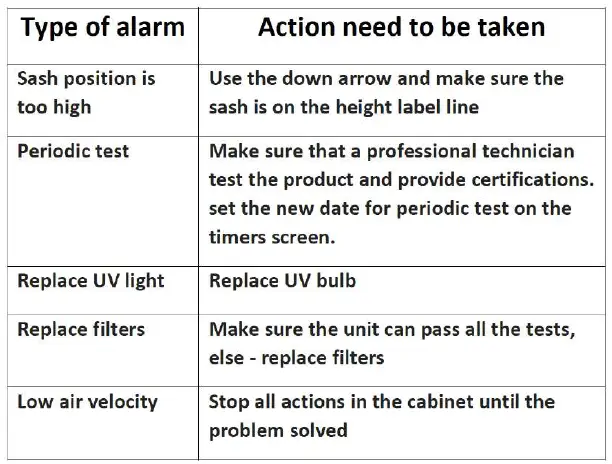 | Type of alarm | Action need to be taken |
|---|---|
| Sash position is too high | Use the down arrow and make sure the sash is on the height label line |
| Periodic test | Make sure that a professional technician test the product and provide certifications. set the new date for periodic test on the timers screen. |
| Replace UV light | Replace UV bulb |
| Replace filters | Make sure the unit can pass all the tests, else - replace filters |
| Low air velocity | Stop all actions in the cabinet until the problem solved |